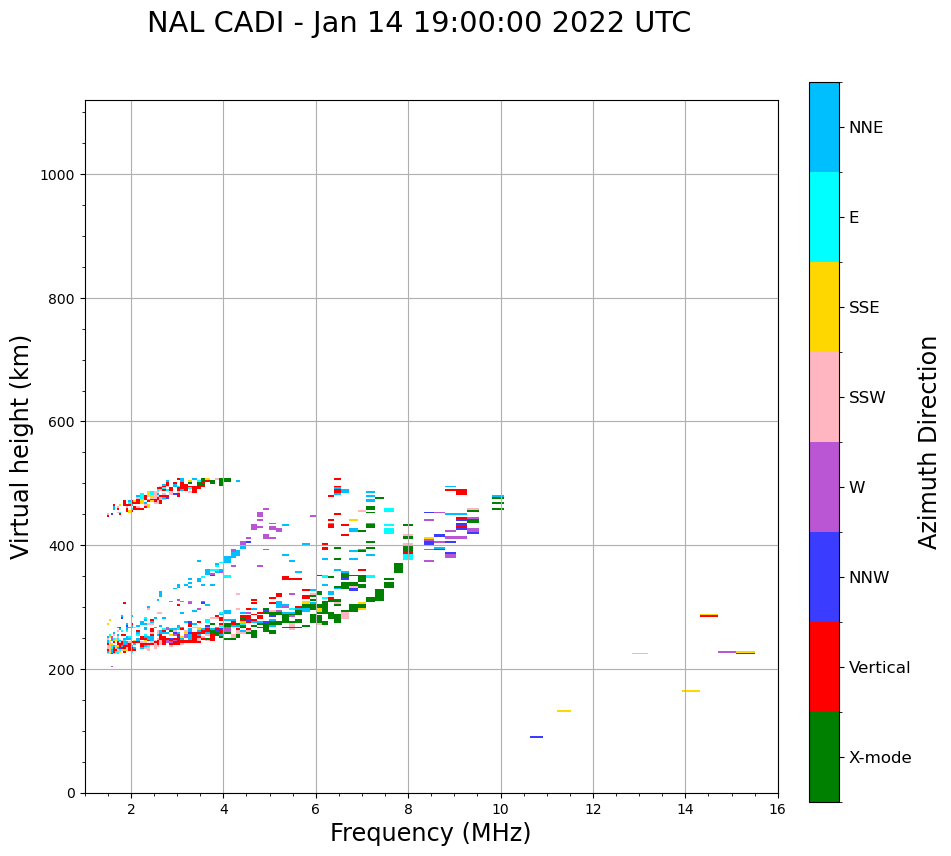 NAL CADI - Jan 14 19:00:00 2022 UTC

Virtual height (km)

1000
800
600
400
200
0

2
4
6
8
10
12
14
16

Frequency (MHz)

NNE
E
SSE
SSW
W
NNW
Vertical
X-mode

Azimuth Direction